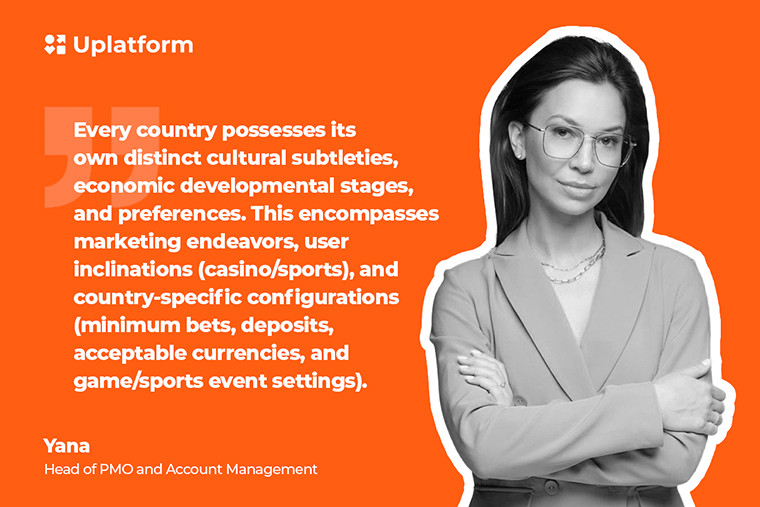 Uplatform

Every country possesses its own distinct cultural subtleties, economic developmental stages, and preferences. This encompasses marketing endeavors, user inclinations (casino/sports), and country-specific configurations (minimum bets, deposits, acceptable currencies, and game/sports event settings).

Yana
Head of PMO and Account Management